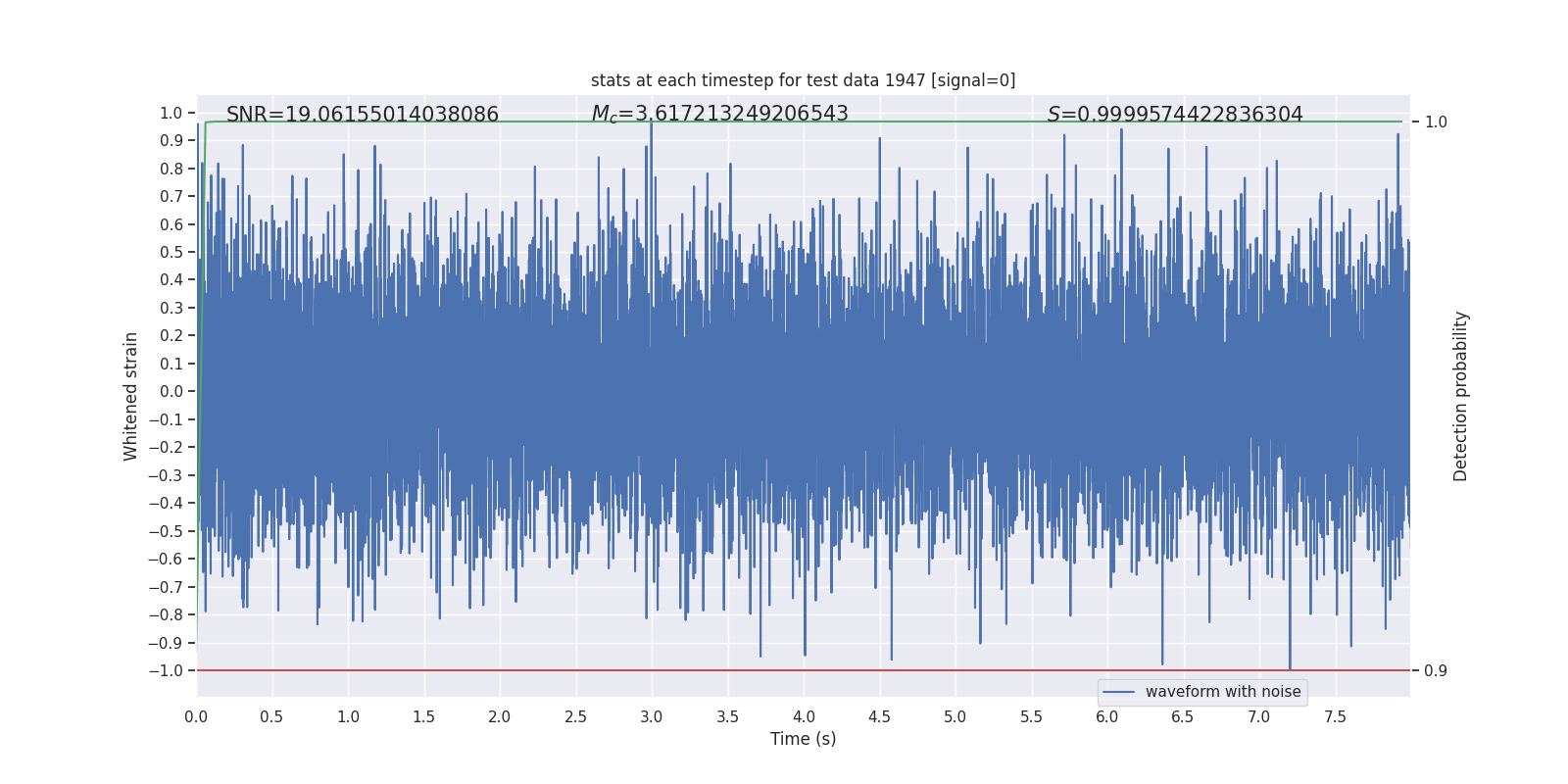 stats at each timestep for test data 1947 [signal=0]

SNR=19.06155014038086

$M_c$=3.617213249206543

$S$=0.9999574422836304

Whitened strain

1.0
0.9
0.8
0.7
0.6
0.5
0.4
0.3
0.2
0.1
0.0
−0.1
−0.2
−0.3
−0.4
−0.5
−0.6
−0.7
−0.8
−0.9
−1.0

Detection probability

1.0
0.9

waveform with noise

0.0 0.5 1.0 1.5 2.0 2.5 3.0 3.5 4.0 4.5 5.0 5.5 6.0 6.5 7.0 7.5

Time (s)